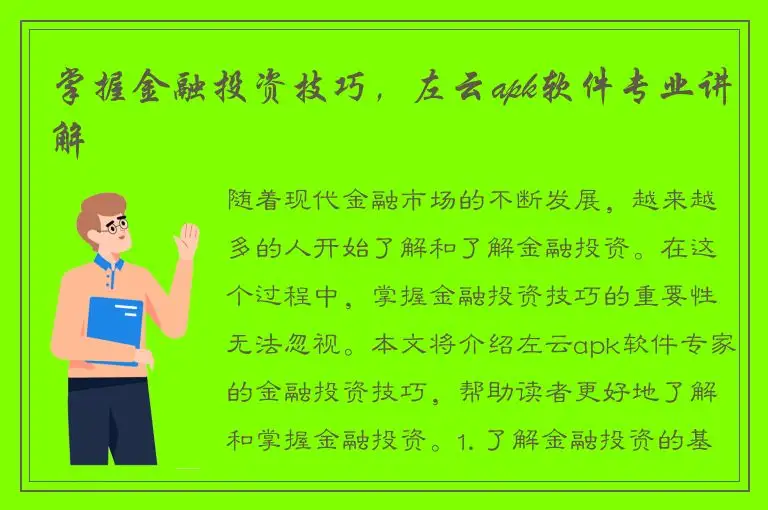 掌握金融投资技巧，左云apk软件专业讲解

随着现代金融市场的不断发展，越来越多的人开始了解和了解金融投资。在这个过程中，掌握金融投资技巧的重要性无法忽视。本文将介绍左云apk软件专家的金融投资技巧，帮助读者更好地了解和掌握金融投资。1. 了解金融投资的基